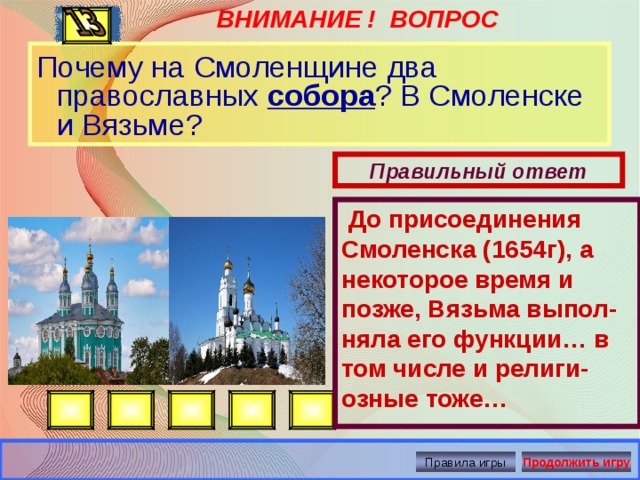 13

ВНИМАНИЕ ! ВОПРОС

Почему на Смоленщине два православных собора? В Смоленске и Вязьме?

Правильный ответ

До присоединения Смоленска (1654г), а некоторое время и позже, Вязьма выполняла его функции… в том числе и религиозные тоже…

Правила игры

Продолжить игру